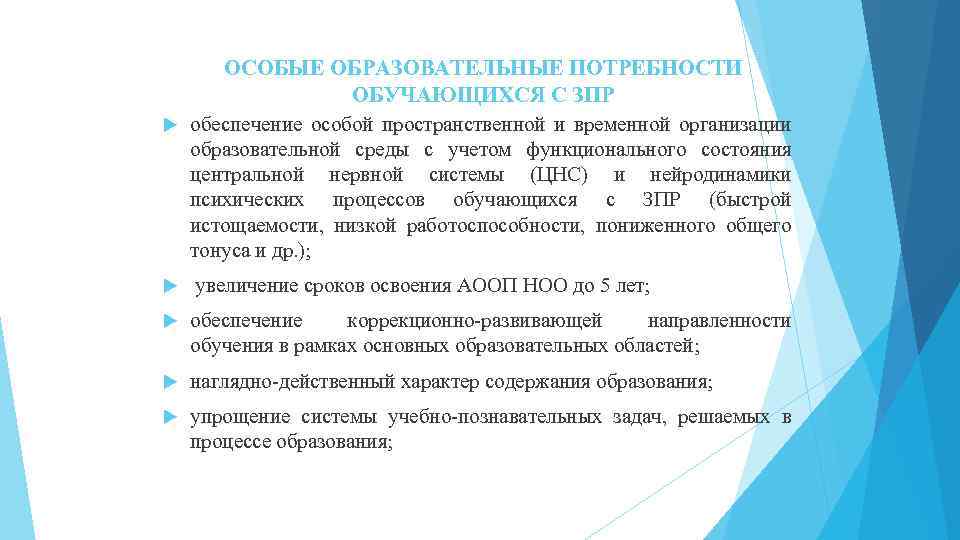 ОСОБЫЕ ОБРАЗОВАТЕЛЬНЫЕ ПОТРЕБНОСТИ ОБУЧАЮЩИХСЯ С ЗПР

обеспечение особой пространственной и временной организации образовательной среды с учетом функционального состояния центральной нервной системы (ЦНС) и нейродинамики психических процессов обучающихся с ЗПР (быстрой истощаемости, низкой работоспособности, пониженного общего тонуса и др.);

увеличение сроков освоения АООП НОО до 5 лет;

обеспечение коррекционно-развивающей направленности обучения в рамках основных образовательных областей;

наглядно-действенный характер содержания образования;

упрощение системы учебно-познавательных задач, решаемых в процессе образования;